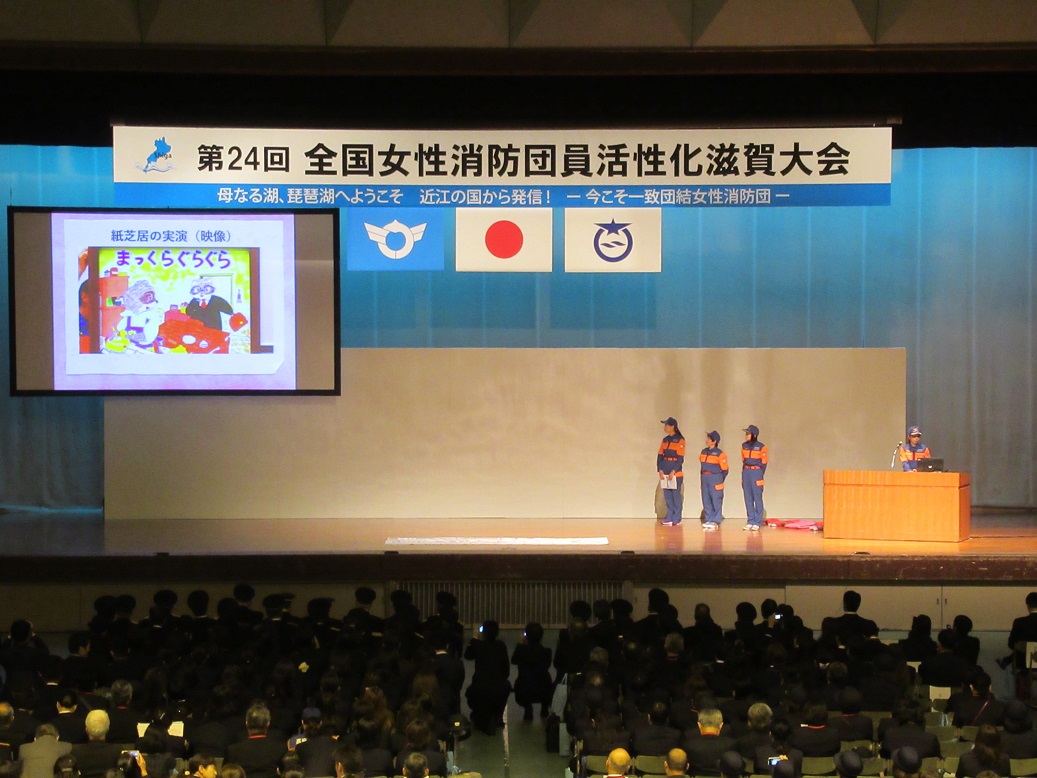 第24回 全国女性消防団員活性化滋賀大会

母なる湖、琵琶湖へようこそ　近江の国から発信！　ー 今こそ一致団結女性消防団 ー

紙芝居の実演（映像）

まっくらぐらぐら